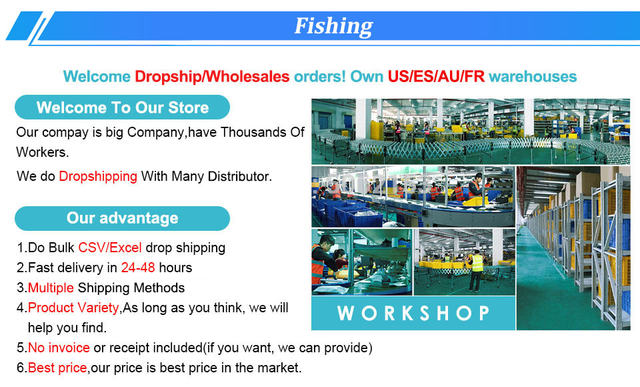 Fishing

Welcome Dropship/Wholesales orders! Own US/ES/AU/FR warehouses

Welcome To Our Store

Our compay is big Company,have Thousands Of Workers.

We do Dropshipping With Many Distributor.

Our advantage

1.Do Bulk CSV/Excel drop shipping
2.Fast delivery in 24-48 hours
3.Multiple Shipping Methods
4.Product Variety,As long as you think, we will help you find.
5.No invoice or receipt included(if you want, we can provide)
6.Best price,our price is best price in the market.

WORKSHOP